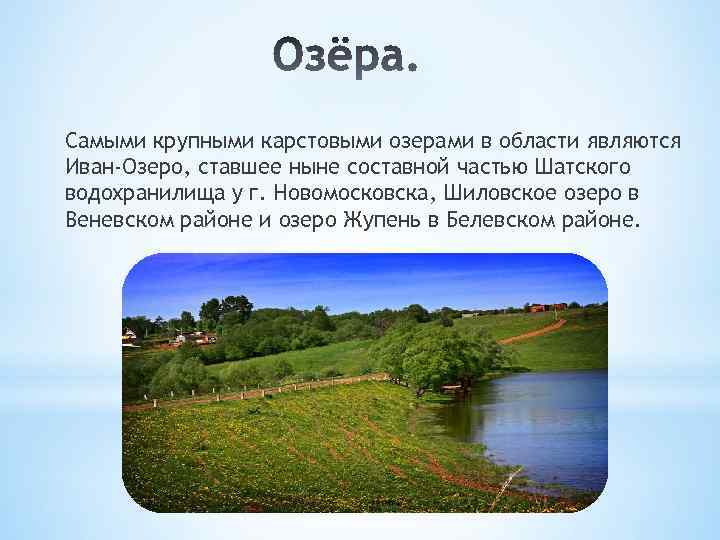 Озёра.

Самыми крупными карстовыми озерами в области являются Иван-Озеро, ставшее ныне составной частью Шатского водохранилища у г. Новомосковска, Шиловское озеро в Веневском районе и озеро Жупень в Белевском районе.